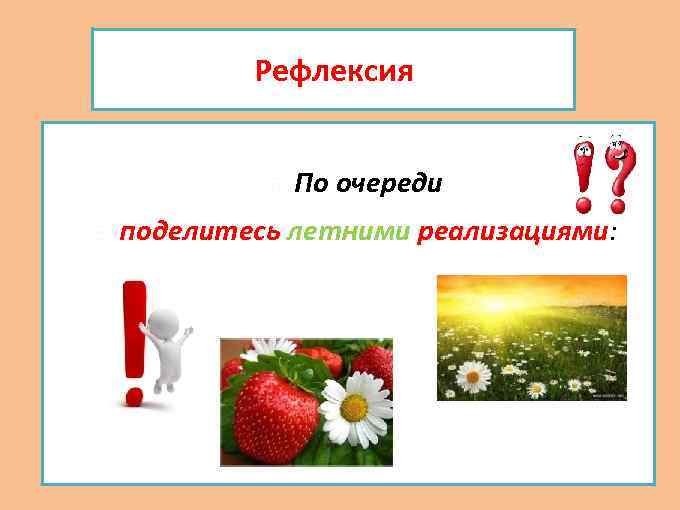 Рефлексия

По очереди

поделитесь летними реализациями: